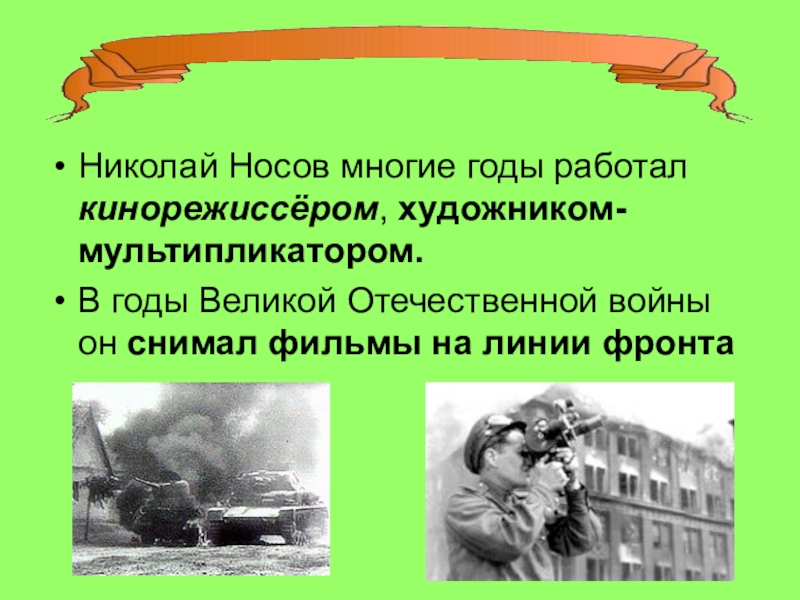 • Николай Носов многие годы работал кинорежиссёром, художником-мультипликатором.

• В годы Великой Отечественной войны он снимал фильмы на линии фронта